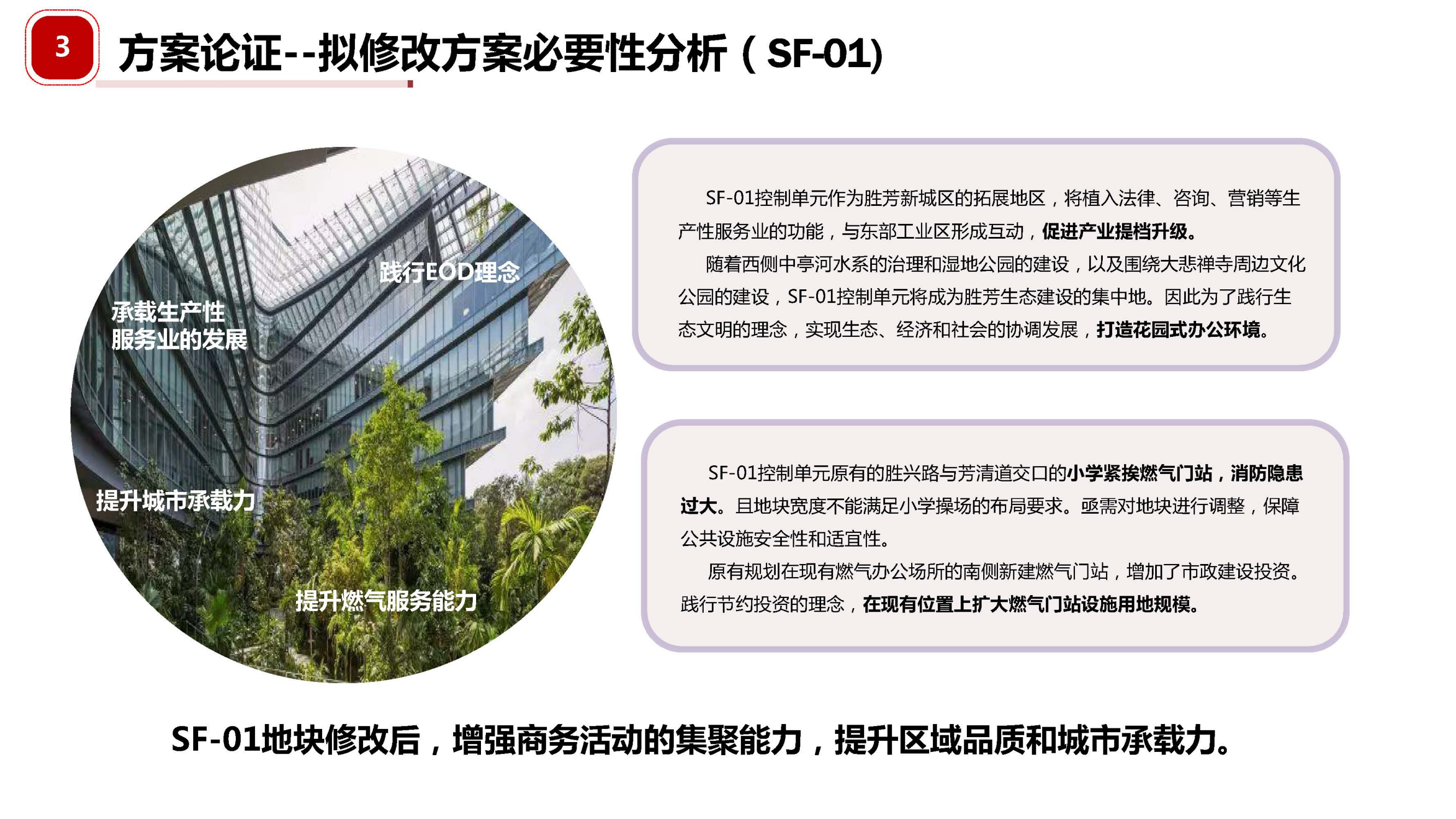 3

方案论证--拟修改方案必要性分析（SF-01)

践行EOD理念

承载生产性服务业的发展

提升城市承载力

提升燃气服务能力

SF-01控制单元作为胜芳新城区的拓展地区，将植入法律、咨询、营销等生产性服务业的功能，与东部工业区形成互动，促进产业提档升级。

随着西侧中亭河水系的治理和湿地公园的建设，以及围绕大悲禅寺周边文化公园的建设，SF-01控制单元将成为胜芳生态建设的集中地。因此为了践行生态文明的理念，实现生态、经济和社会的协调发展，打造花园式办公环境。

SF-01控制单元原有的胜兴路与芳清道交口的小学紧挨燃气门站，消防隐患过大。且地块宽度不能满足小学操场的布局要求。亟需对地块进行调整，保障公共设施安全性和适宜性。

原有规划在现有燃气办公场所的南侧新建燃气门站，增加了市政建设投资。践行节约投资的理念，在现有位置上扩大燃气门站设施用地规模。

SF-01地块修改后，增强商务活动的集聚能力，提升区域品质和城市承载力。